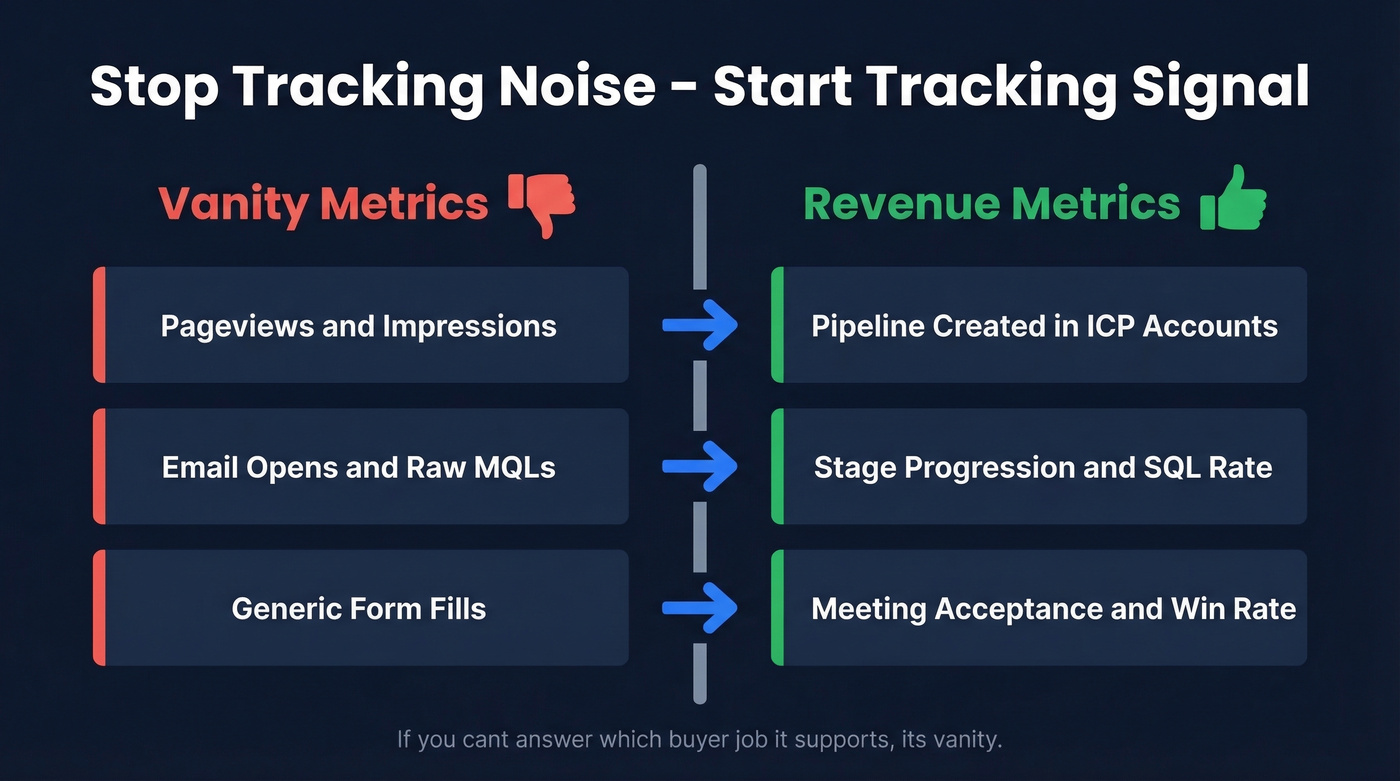 Stop Tracking Noise - Start Tracking Signal

Vanity Metrics

Pageviews and Impressions

Email Opens and Raw MQLs

Generic Form Fills

Revenue Metrics

Pipeline Created in ICP Accounts

Stage Progression and SQL Rate

Meeting Acceptance and Win Rate

If you cant answer which buyer job it supports, its vanity.